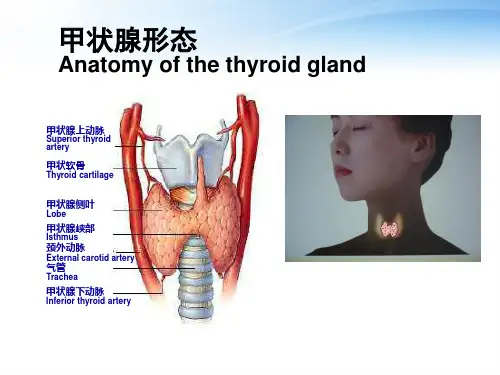 甲状腺形态
Anatomy of the thyroid gland

甲状腺上动脉
Superior thyroid artery

甲状软骨
Thyroid cartilage

甲状腺侧叶
Lobe

甲状腺峡部
Isthmus

颈外动脉
External carotid artery

气管
Trachea

甲状腺下动脉
Inferior thyroid artery